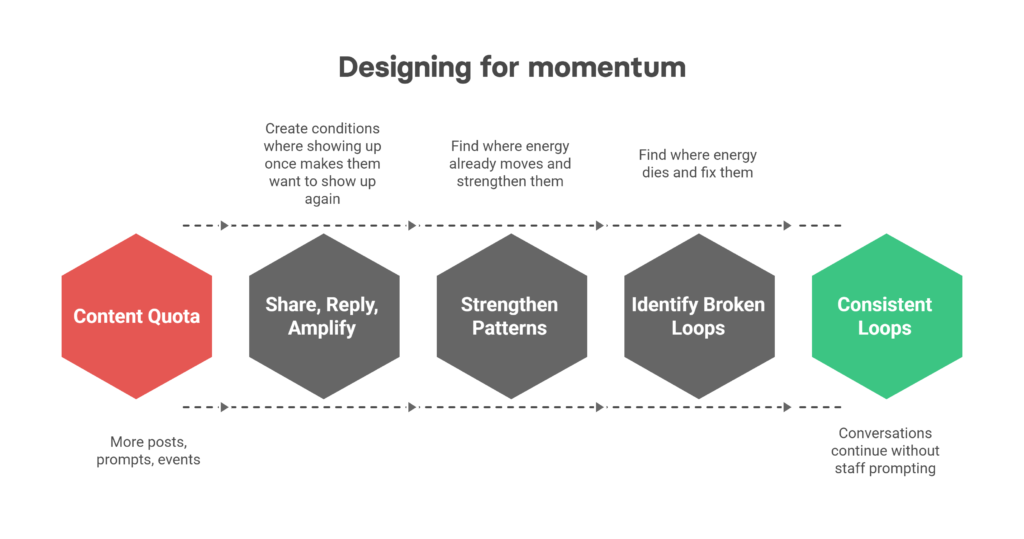 Designing for momentum

Create conditions where showing up once makes them want to show up again

Find where energy already moves and strengthen them

Find where energy dies and fix them

Content Quota

Share, Reply, Amplify

Strengthen Patterns

Identify Broken Loops

Consistent Loops

More posts, prompts, events

Conversations continue without staff prompting